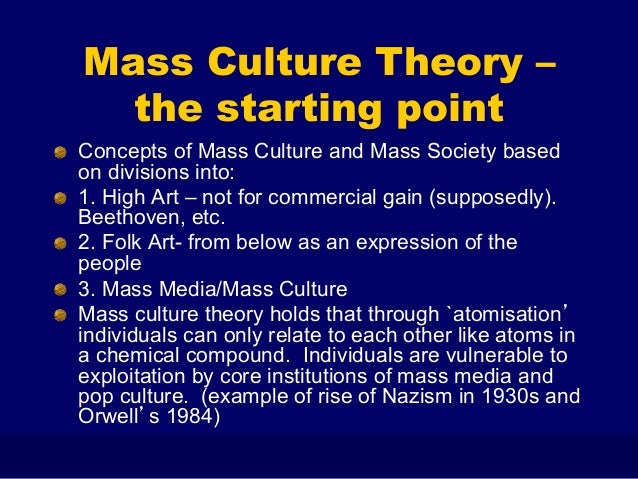 Mass Culture Theory – the starting point

Concepts of Mass Culture and Mass Society based on divisions into:

1. High Art – not for commercial gain (supposedly). Beethoven, etc.

2. Folk Art- from below as an expression of the people

3. Mass Media/Mass Culture

Mass culture theory holds that through `atomisation' individuals can only relate to each other like atoms in a chemical compound. Individuals are vulnerable to exploitation by core institutions of mass media and pop culture. (example of rise of Nazism in 1930s and Orwell's 1984)